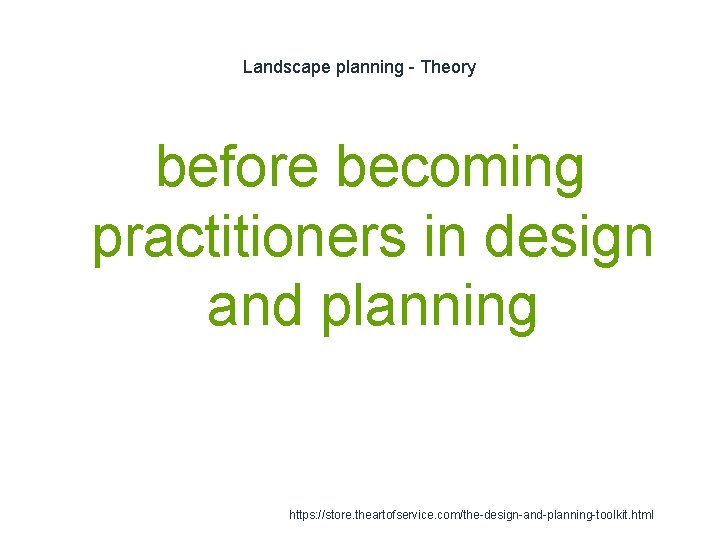 Landscape planning - Theory

before becoming practitioners in design and planning

https://store.theartofservice.com/the-design-and-planning-toolkit.html